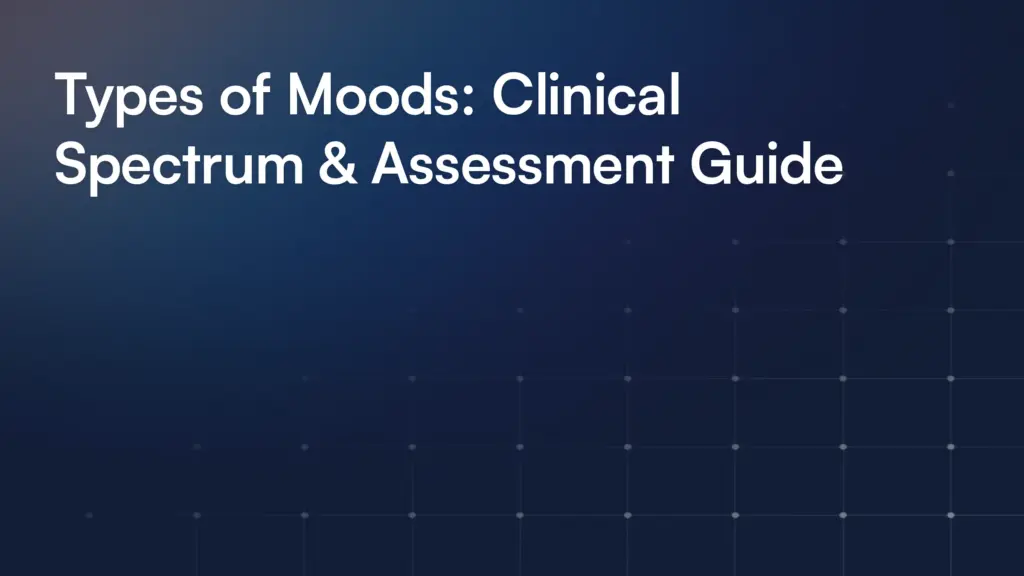 Types of Moods: Clinical Spectrum & Assessment Guide